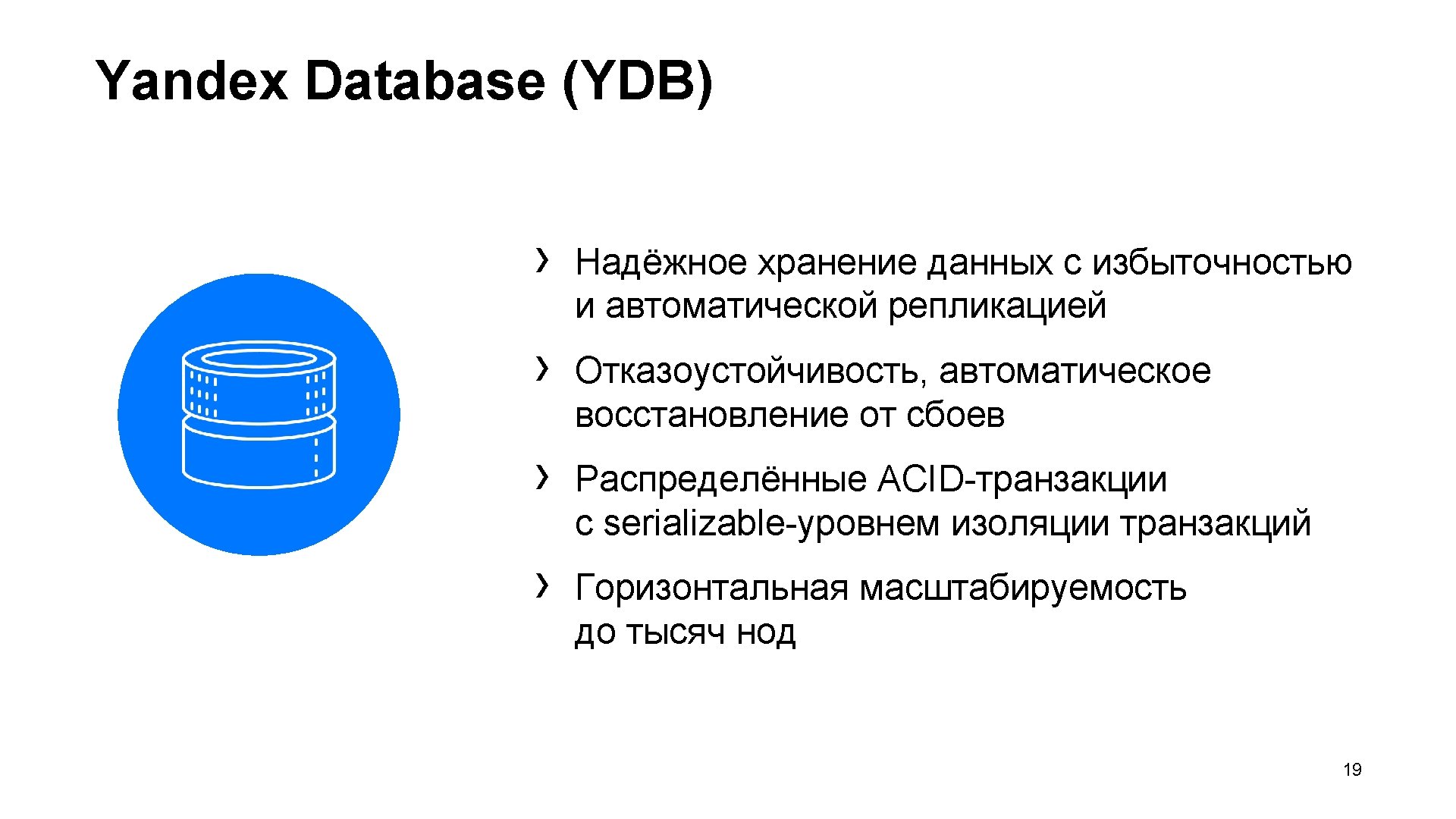 Yandex Database (YDB)

› Надёжное хранение данных с избыточностью и автоматической репликацией

› Отказоустойчивость, автоматическое восстановление от сбоев

› Распределённые ACID-транзакции с serializable-уровнем изоляции транзакций

› Горизонтальная масштабируемость до тысяч нод

19